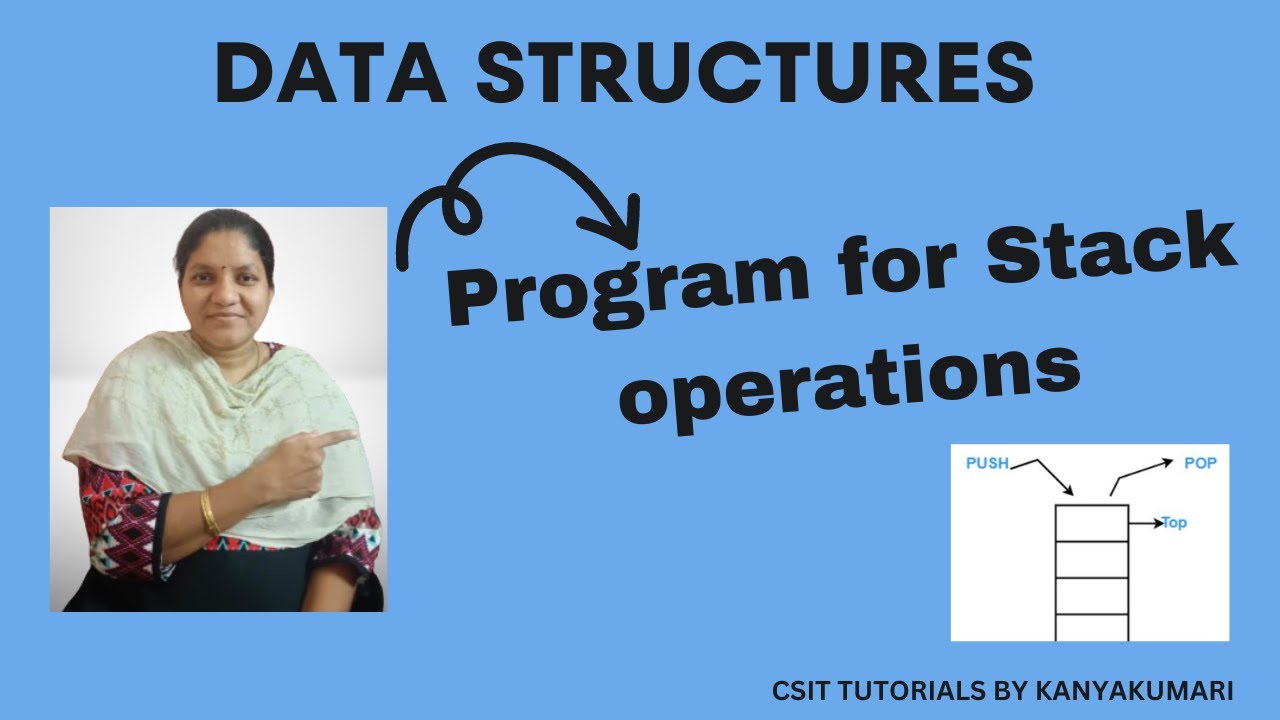 DATA STRUCTURES

Program for Stack operations

PUSH

POP

Top

CSIT TUTORIALS BY KANYAKUMARI